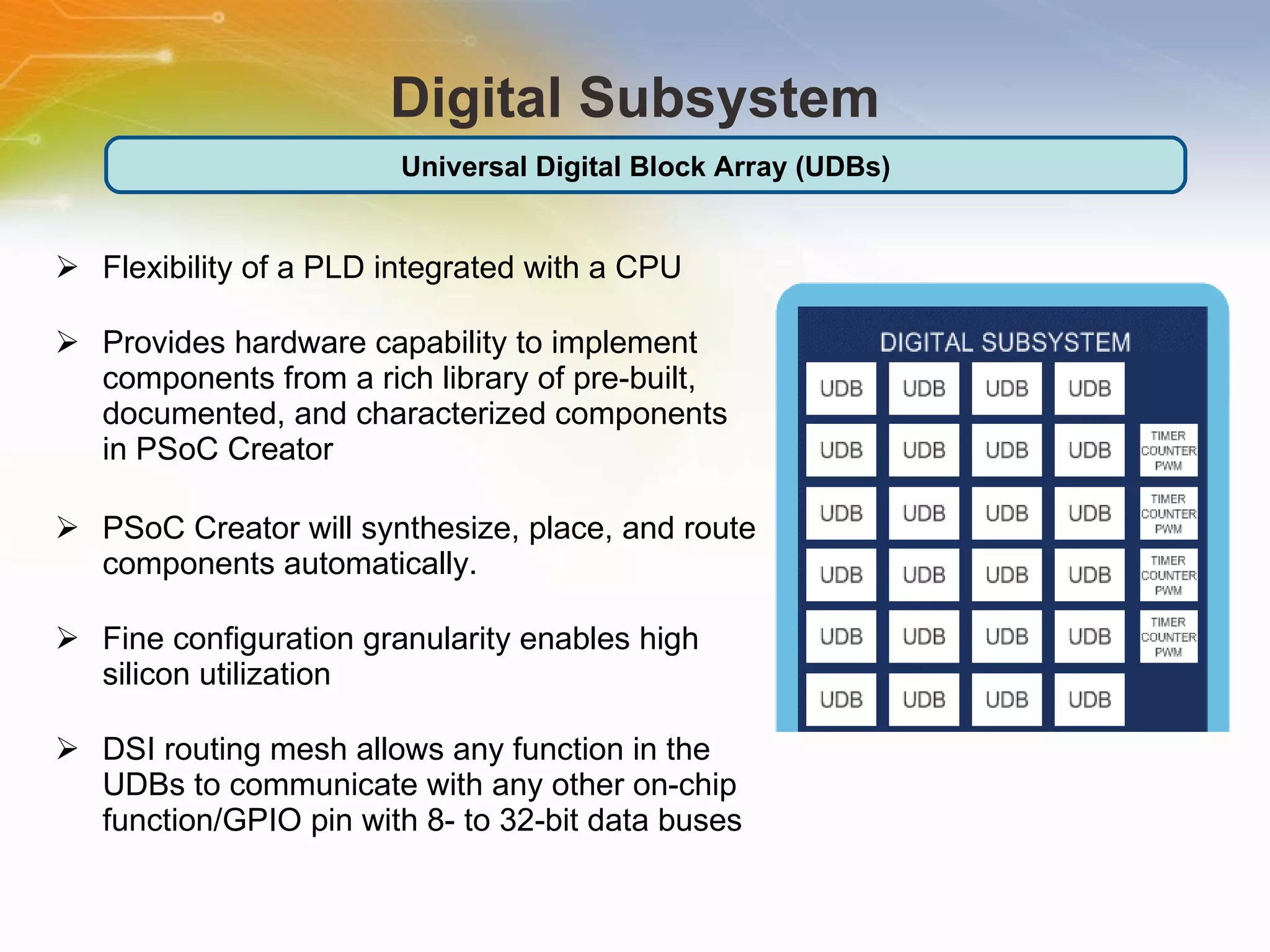 Digital Subsystem

Universal Digital Block Array (UDBs)

➢ Flexibility of a PLD integrated with a CPU

➢ Provides hardware capability to implement components from a rich library of pre-built, documented, and characterized components in PSoC Creator

➢ PSoC Creator will synthesize, place, and route components automatically.

➢ Fine configuration granularity enables high silicon utilization

➢ DSI routing mesh allows any function in the UDBs to communicate with any other on-chip function/GPIO pin with 8- to 32-bit data buses

DIGITAL SUBSYSTEM

UDB UDB UDB UDB
UDB UDB UDB UDB TIMER COUNTER PWM
UDB UDB UDB UDB TIMER COUNTER PWM
UDB UDB UDB UDB TIMER COUNTER PWM
UDB UDB UDB UDB TIMER COUNTER PWM
UDB UDB UDB UDB